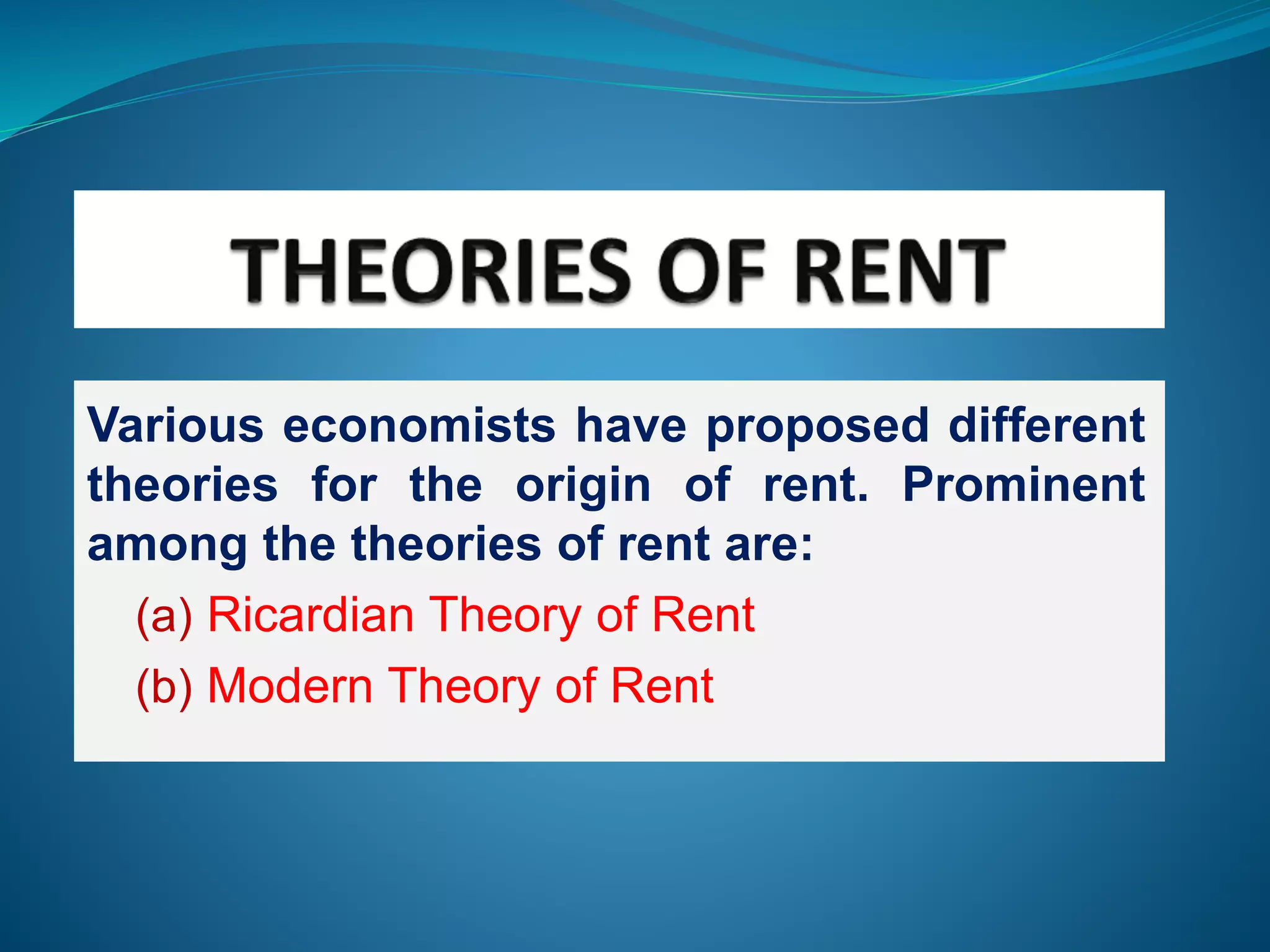 THEORIES OF RENT

Various economists have proposed different theories for the origin of rent. Prominent among the theories of rent are:

(a) Ricardian Theory of Rent

(b) Modern Theory of Rent